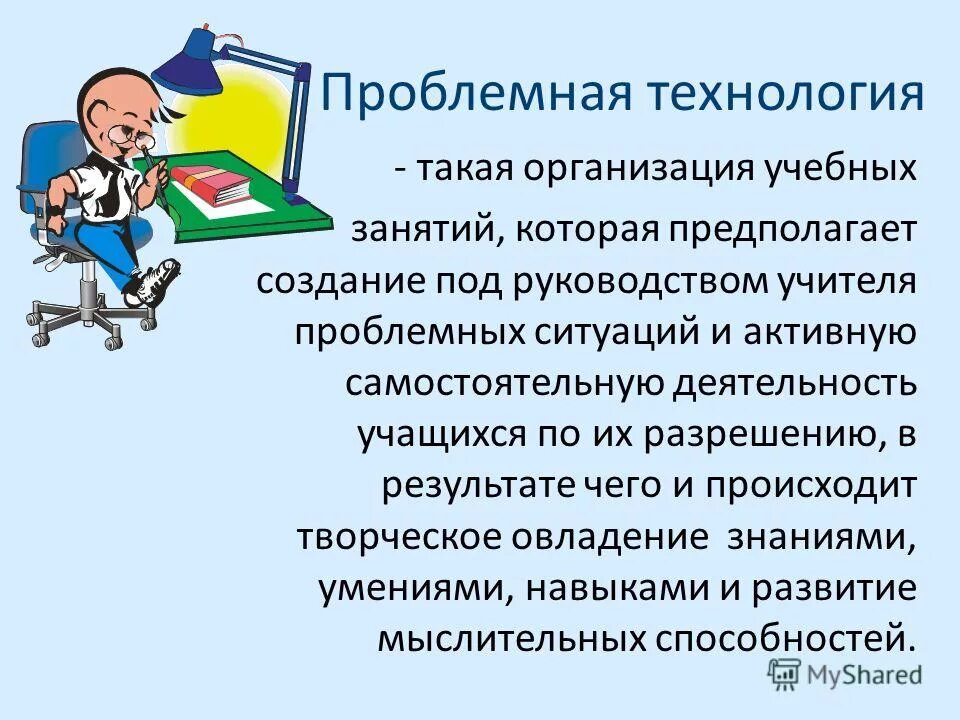 Проблемная технология

- такая организация учебных занятий, которая предполагает создание под руководством учителя проблемных ситуаций и активную самостоятельную деятельность учащихся по их разрешению, в результате чего и происходит творческое овладение знаниями, умениями, навыками и развитие мыслительных способностей.

MyShared